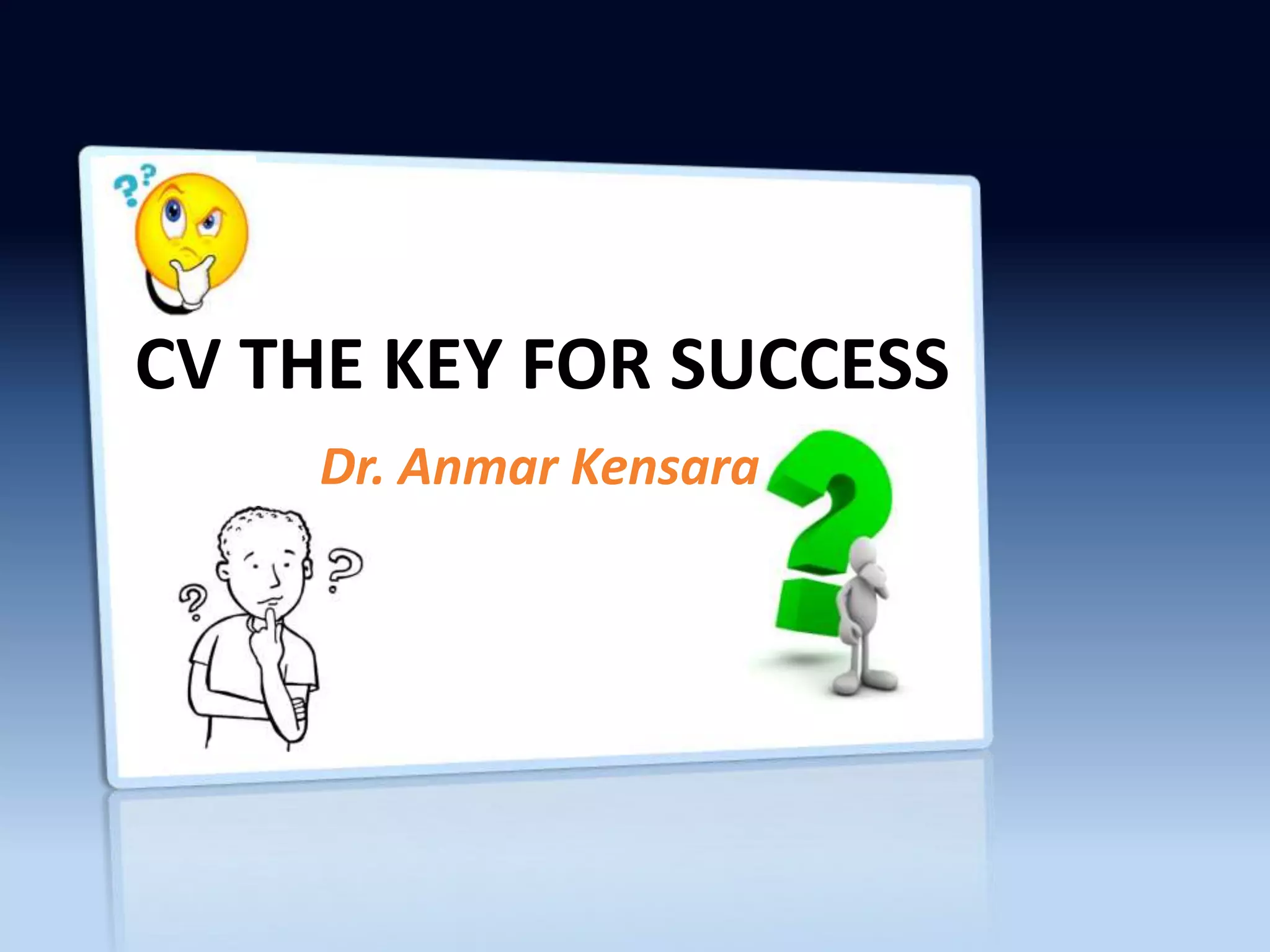 CV THE KEY FOR SUCCESS

Dr. Anmar Kensara